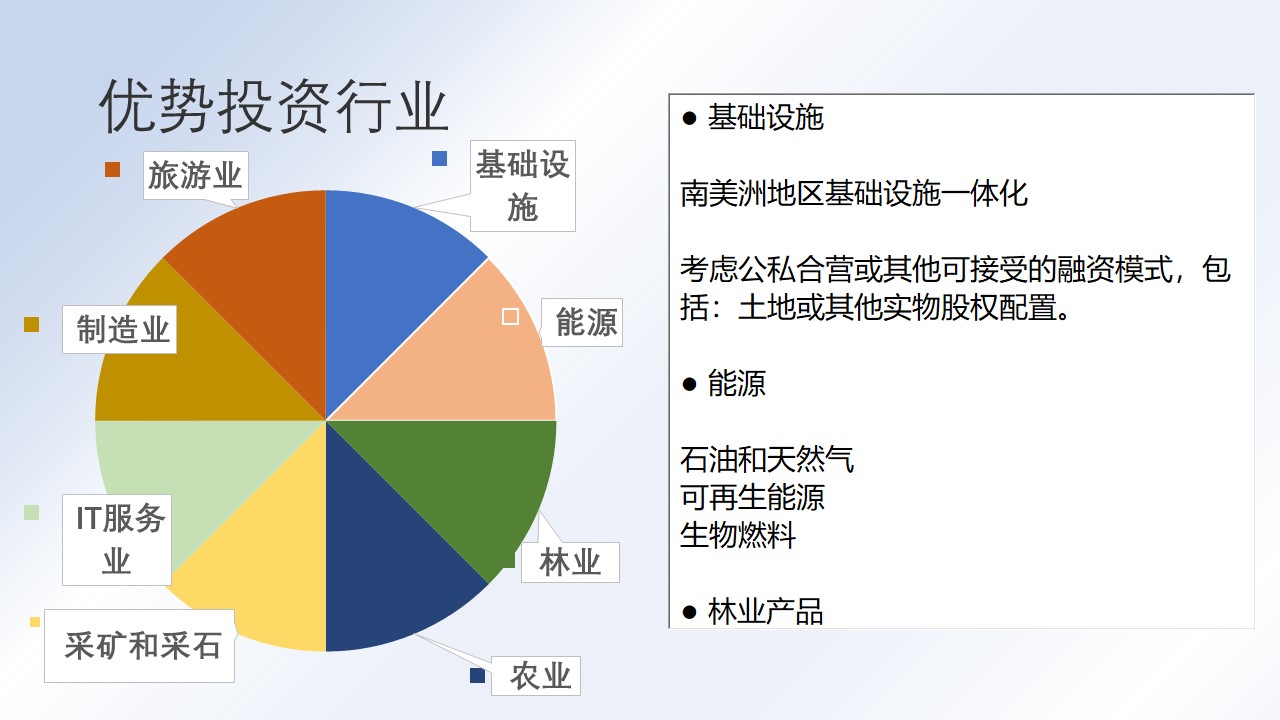 优势投资行业

旅游业

基础设施

能源

制造业

IT服务业

林业

采矿和采石

农业

● 基础设施

南美洲地区基础设施一体化

考虑公私合营或其他可接受的融资模式，包括：土地或其他实物股权配置。

● 能源

石油和天然气
可再生能源
生物燃料

● 林业产品